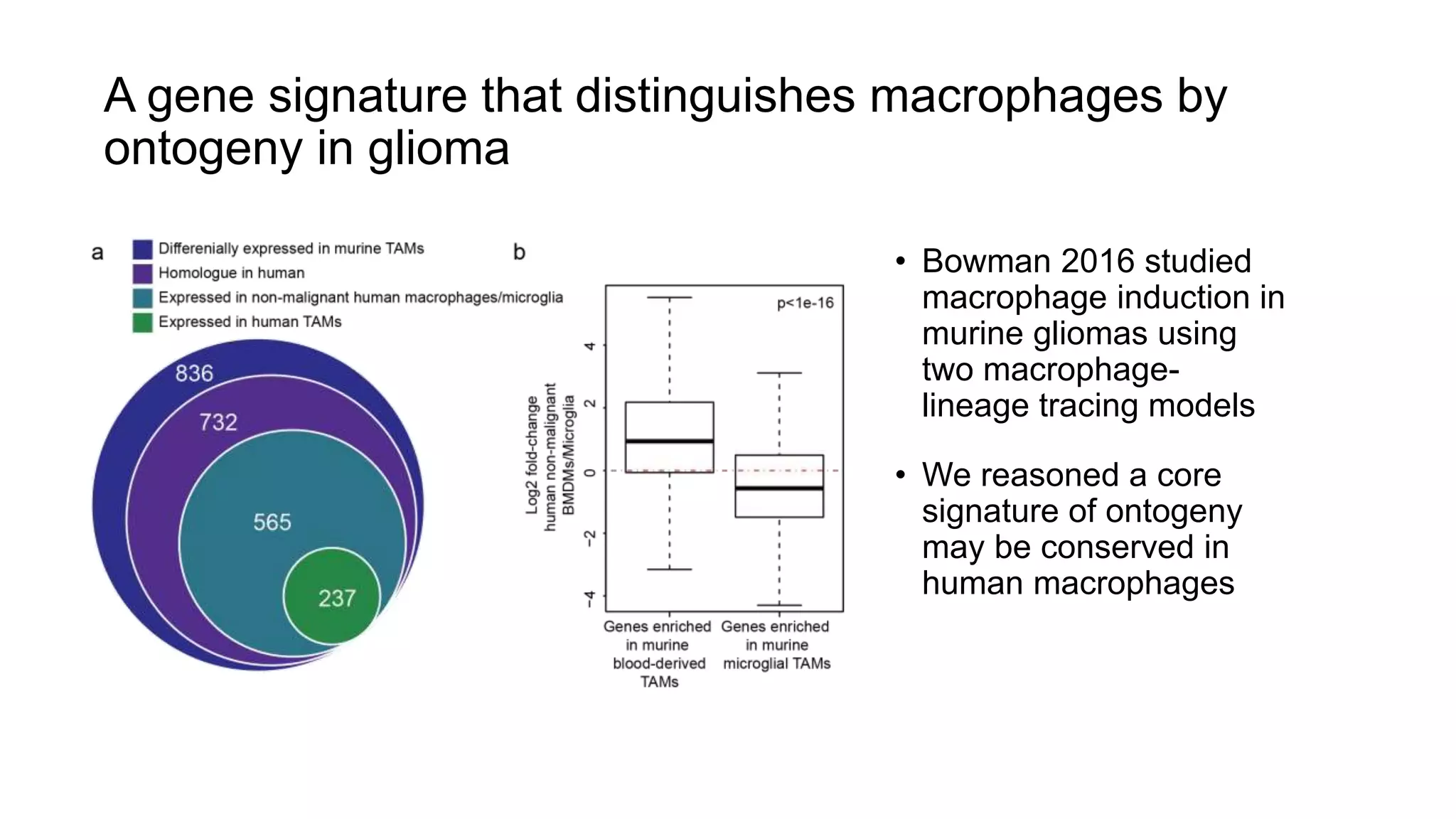 A gene signature that distinguishes macrophages by ontogeny in glioma

a

Differenially expressed in murine TAMs
Homologue in human
Expressed in non-malignant human macrophages/microglia
Expressed in human TAMs

836
732
565
237

b

p<1e-16

Log2 fold-change human non-malignant BMDMs/Microglia

4
2
0
−2
−4

Genes enriched in murine blood-derived TAMs

Genes enriched in murine microglial TAMs

• Bowman 2016 studied macrophage induction in murine gliomas using two macrophage-lineage tracing models

• We reasoned a core signature of ontogeny may be conserved in human macrophages